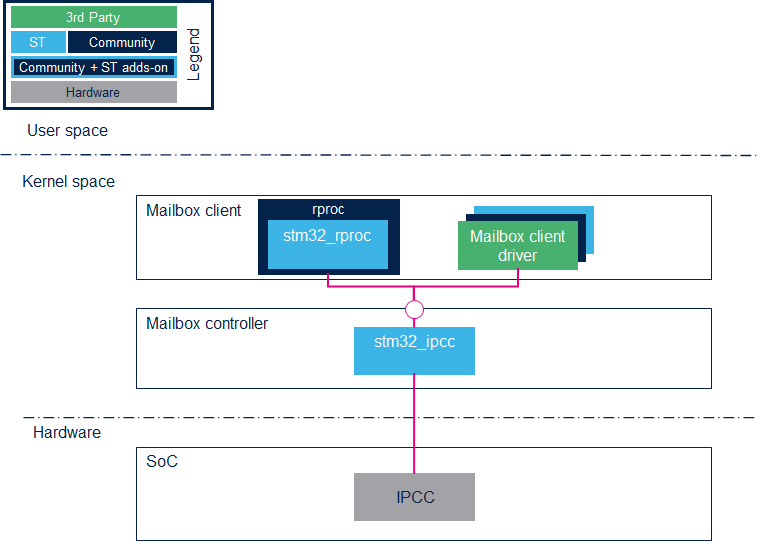 3rd Party
ST
Community
Community + ST adds-on
Hardware
Legend

User space

Kernel space

Mailbox client
rproc
stm32_rproc
Mailbox client driver

Mailbox controller
stm32_ipcc

Hardware

SoC
IPCC